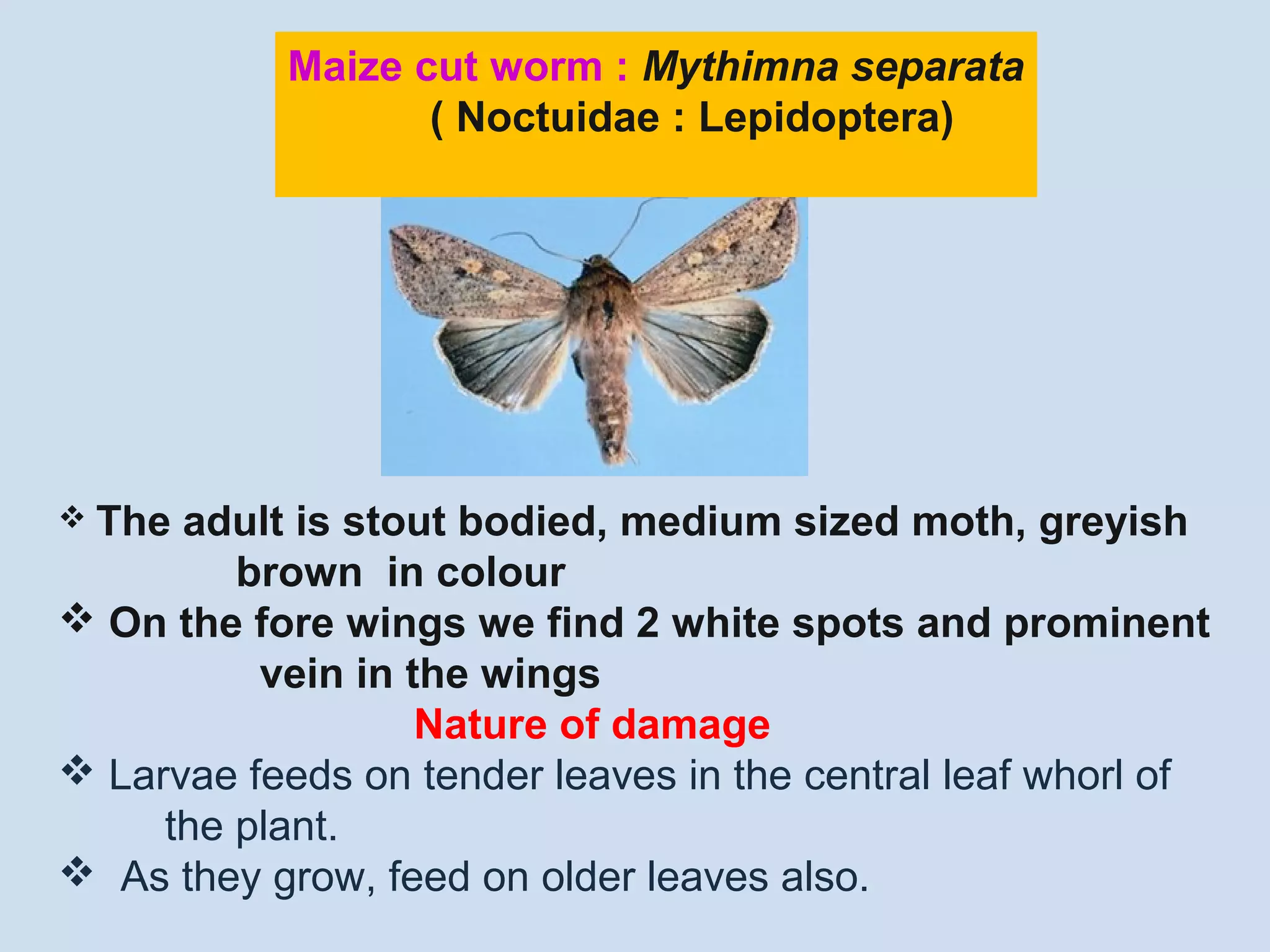 Maize cut worm : Mythimna separata
( Noctuidae : Lepidoptera)

❖ The adult is stout bodied, medium sized moth, greyish brown in colour

❖ On the fore wings we find 2 white spots and prominent vein in the wings

Nature of damage

❖ Larvae feeds on tender leaves in the central leaf whorl of the plant.

❖ As they grow, feed on older leaves also.